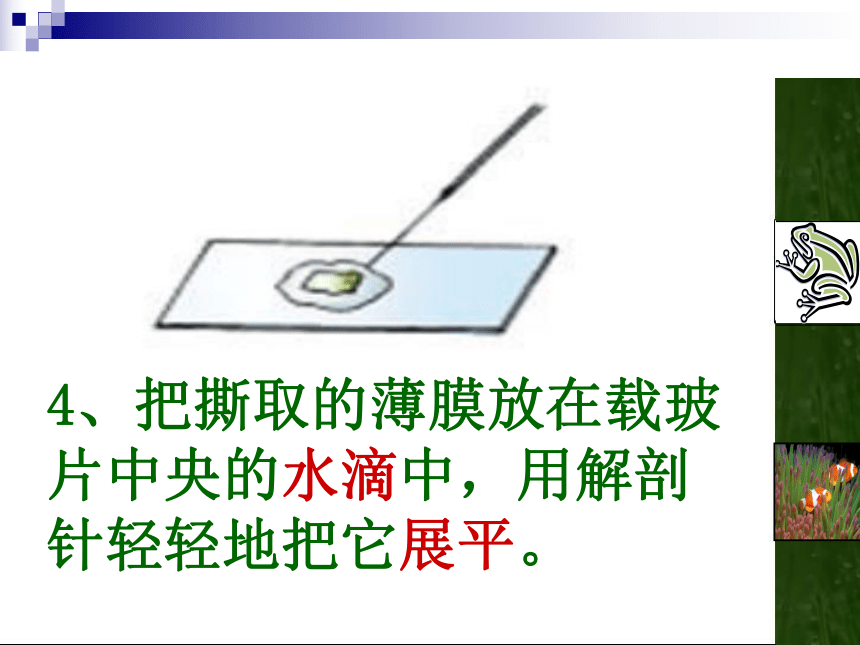 4、把撕取的薄膜放在载玻片中央的水滴中，用解剖针轻轻地把它展平。